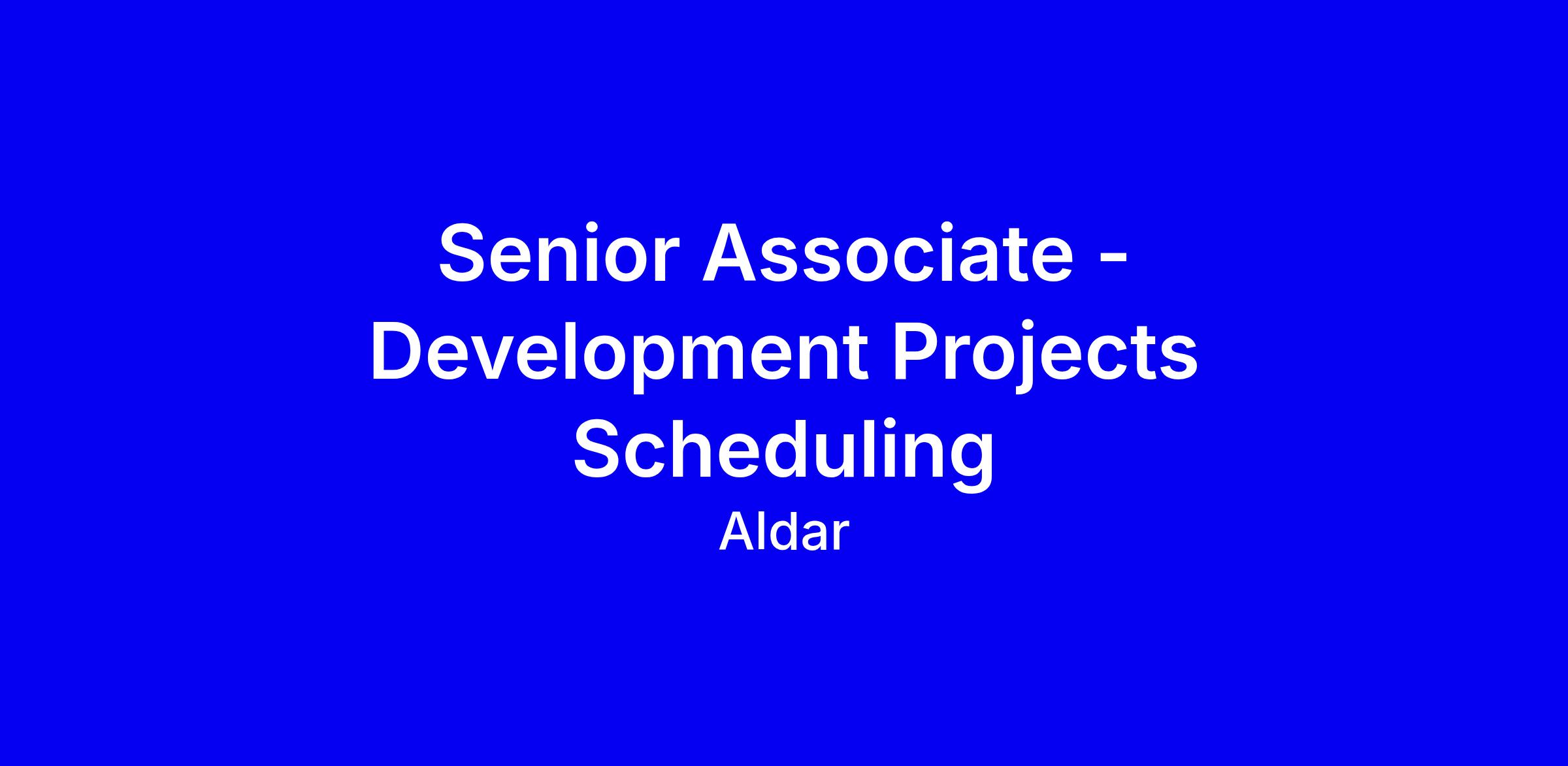 Senior Associate - Development Projects Scheduling

Aldar